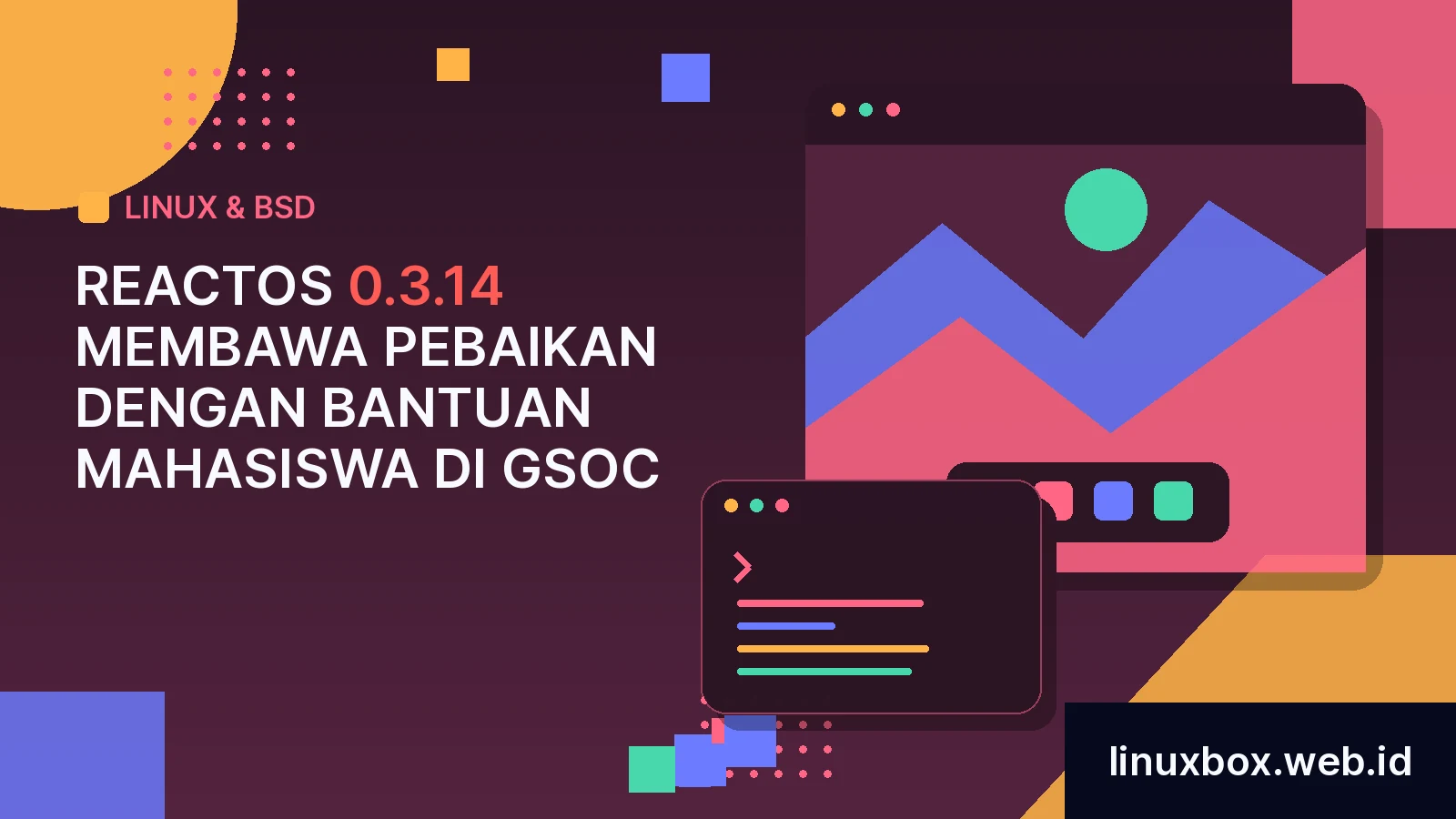 LINUX & BSD

REACTOS 0.3.14 MEMBAWA PEBAIKAN DENGAN BANTUAN MAHASISWA DI GSOC

linuxbox.web.id